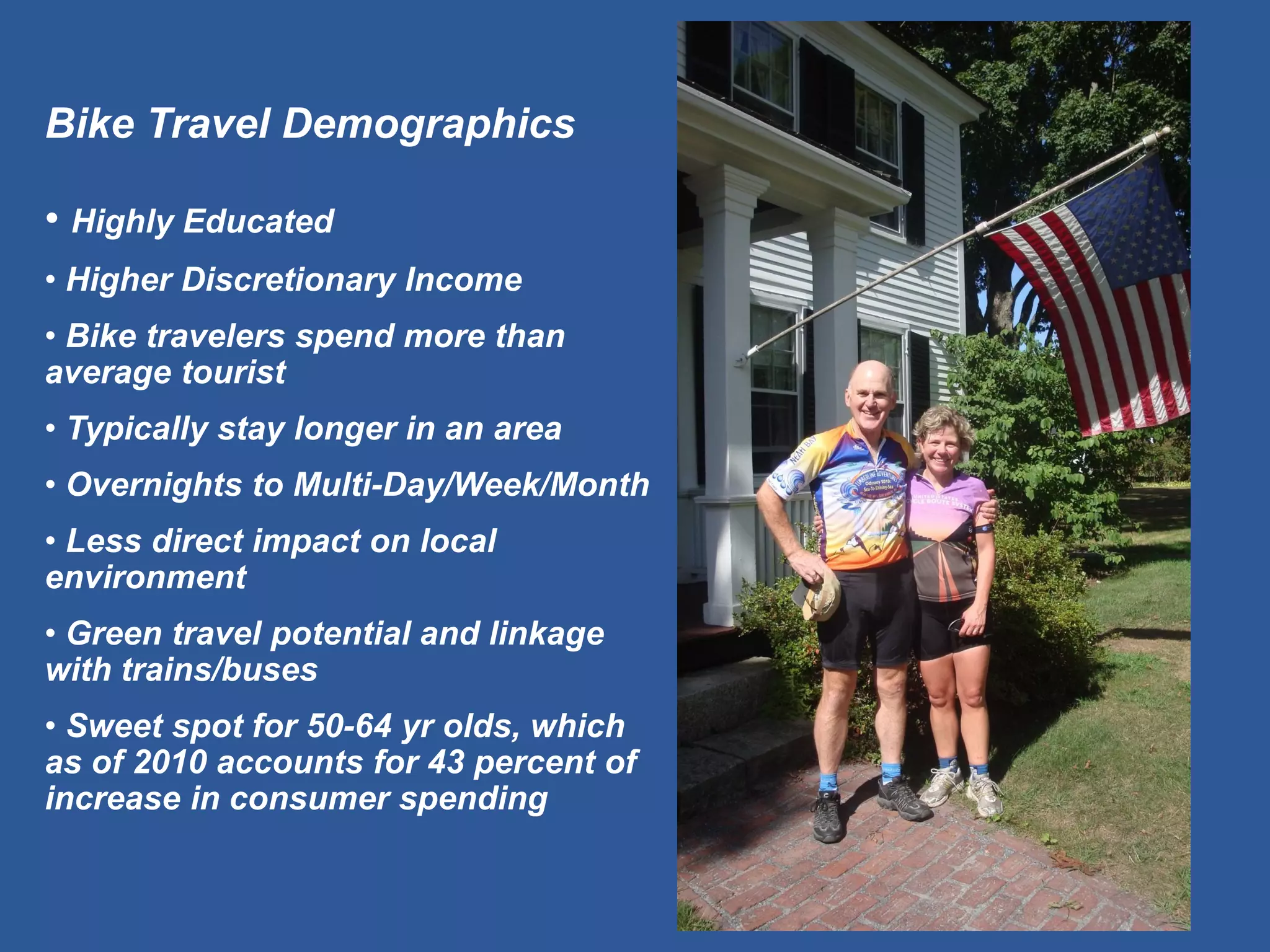 Bike Travel Demographics

• Highly Educated

• Higher Discretionary Income

• Bike travelers spend more than average tourist

• Typically stay longer in an area

• Overnights to Multi-Day/Week/Month

• Less direct impact on local environment

• Green travel potential and linkage with trains/buses

• Sweet spot for 50-64 yr olds, which as of 2010 accounts for 43 percent of increase in consumer spending

NEAH BAY

TIMBERLINE ADVENTURES Odyssey 2010 Sea-To-Shining-Sea

UNITED STATES BICYCLE ROUTE SYSTEM